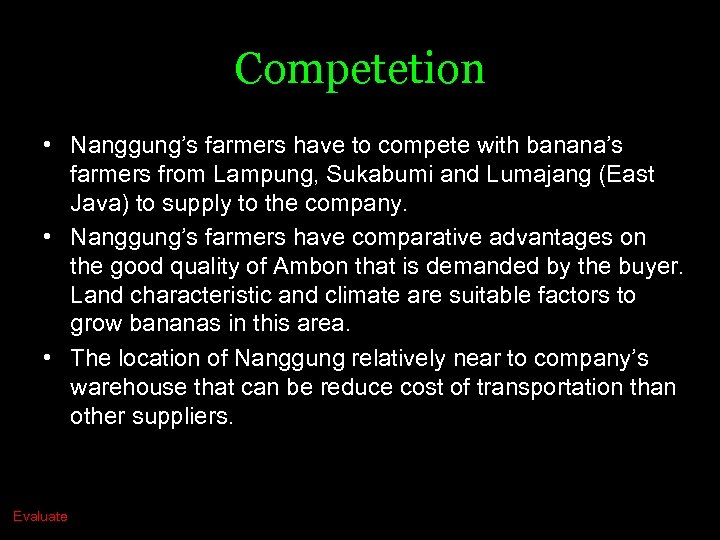 Competetion

• Nanggung’s farmers have to compete with banana’s farmers from Lampung, Sukabumi and Lumajang (East Java) to supply to the company.

• Nanggung’s farmers have comparative advantages on the good quality of Ambon that is demanded by the buyer. Land characteristic and climate are suitable factors to grow bananas in this area.

• The location of Nanggung relatively near to company’s warehouse that can be reduce cost of transportation than other suppliers.

Evaluate